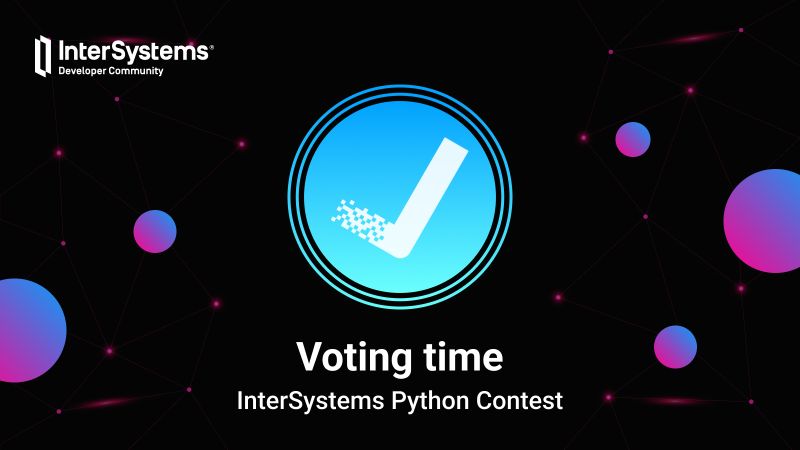 InterSystems®
Developer Community

Voting time
InterSystems Python Contest